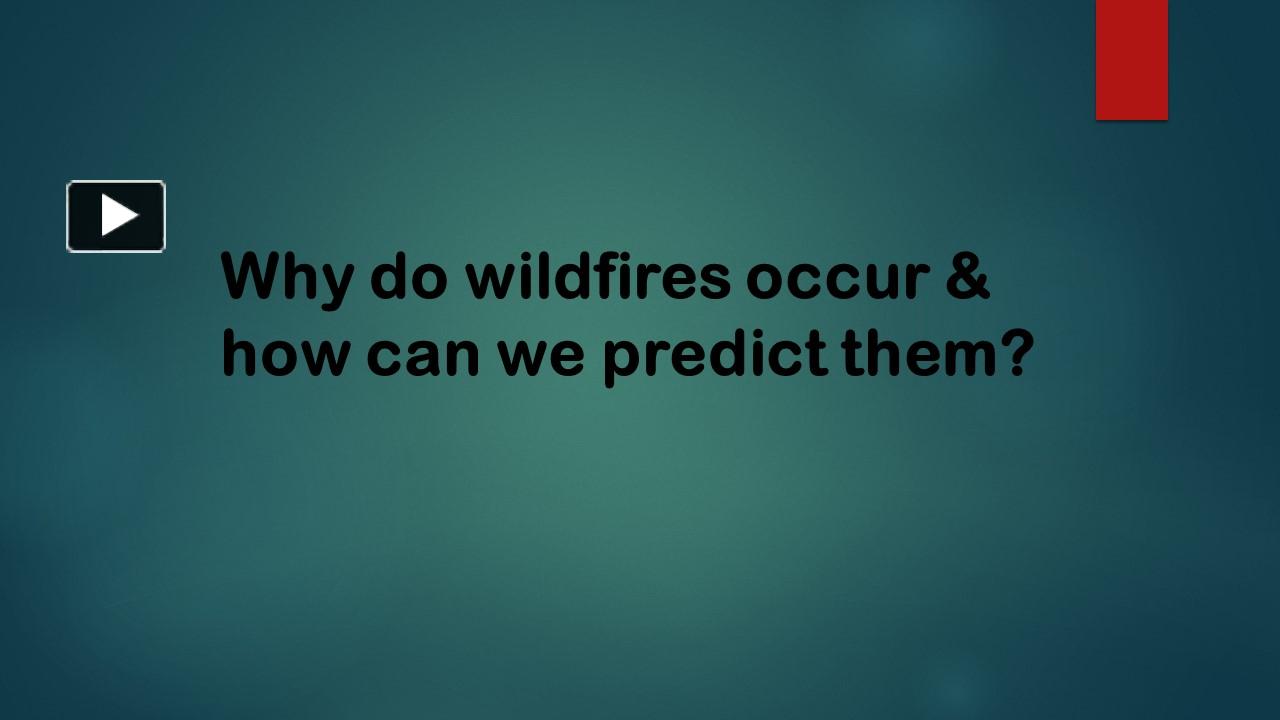 Why do wildfires occur & how can we predict them?